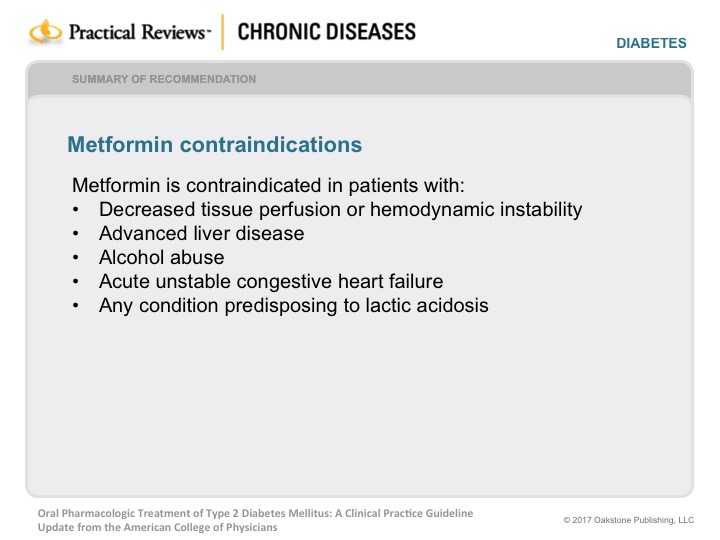 Practical Reviews™ CHRONIC DISEASES

DIABETES

SUMMARY OF RECOMMENDATION

Metformin contraindications

Metformin is contraindicated in patients with:
• Decreased tissue perfusion or hemodynamic instability
• Advanced liver disease
• Alcohol abuse
• Acute unstable congestive heart failure
• Any condition predisposing to lactic acidosis

Oral Pharmacologic Treatment of Type 2 Diabetes Mellitus: A Clinical Practice Guideline Update from the American College of Physicians

© 2017 Oakstone Publishing, LLC